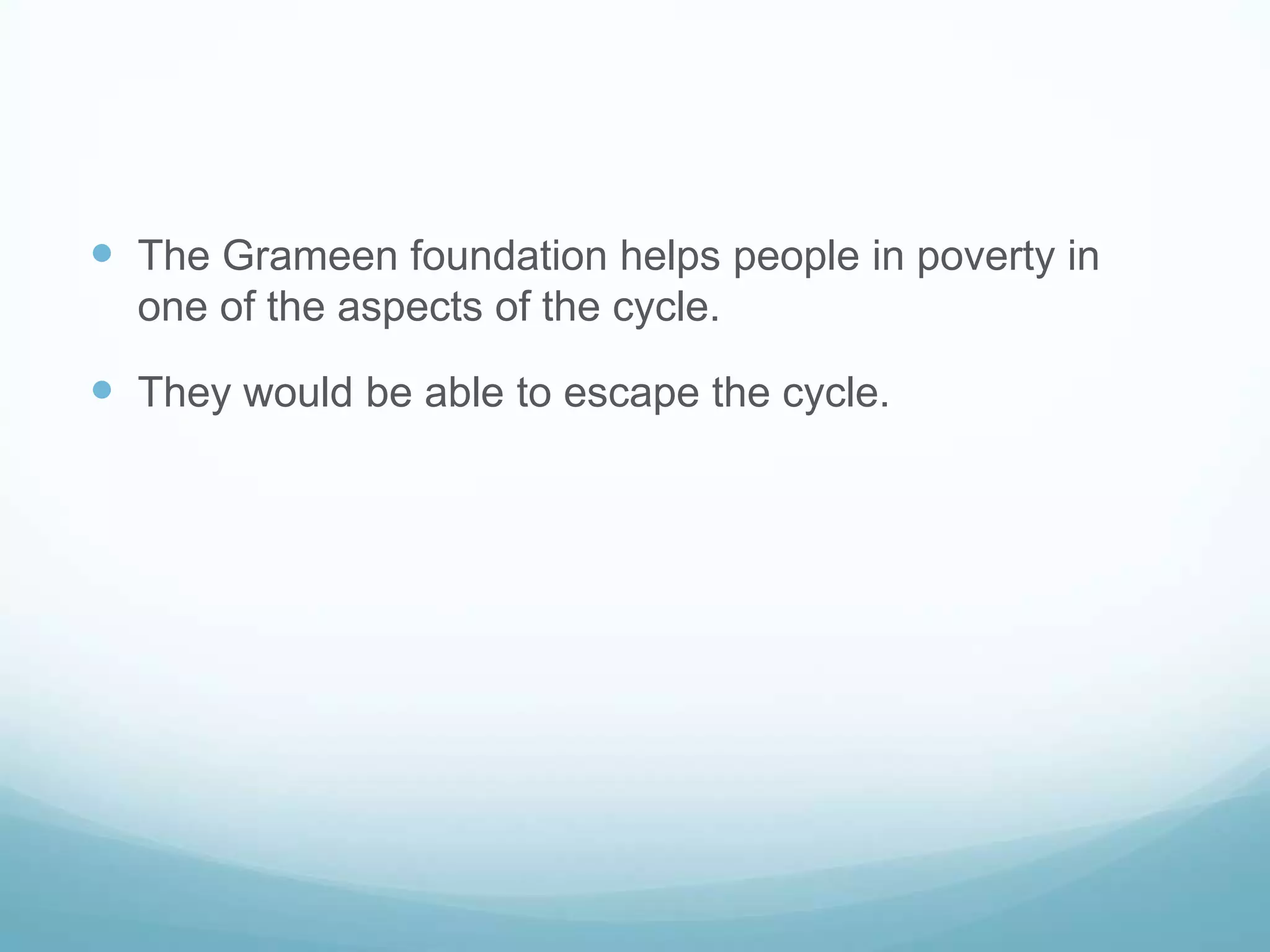 - The Grameen foundation helps people in poverty in one of the aspects of the cycle.
- They would be able to escape the cycle.